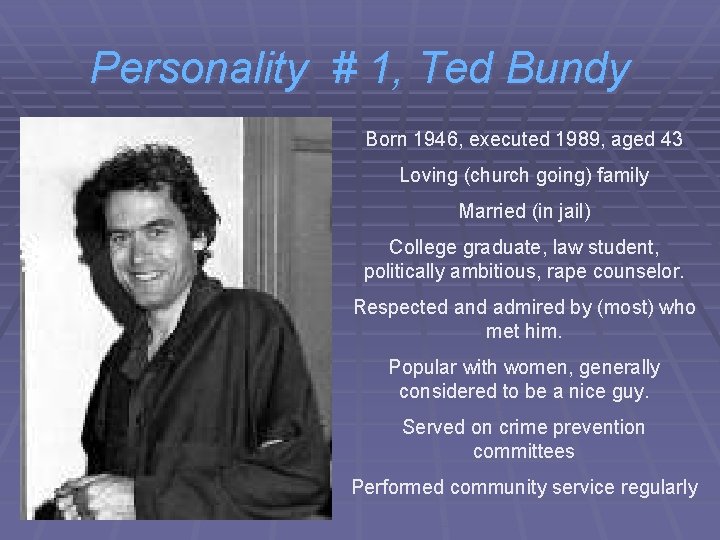 Personality # 1, Ted Bundy

Born 1946, executed 1989, aged 43

Loving (church going) family

Married (in jail)

College graduate, law student, politically ambitious, rape counselor.

Respected and admired by (most) who met him.

Popular with women, generally considered to be a nice guy.

Served on crime prevention committees

Performed community service regularly